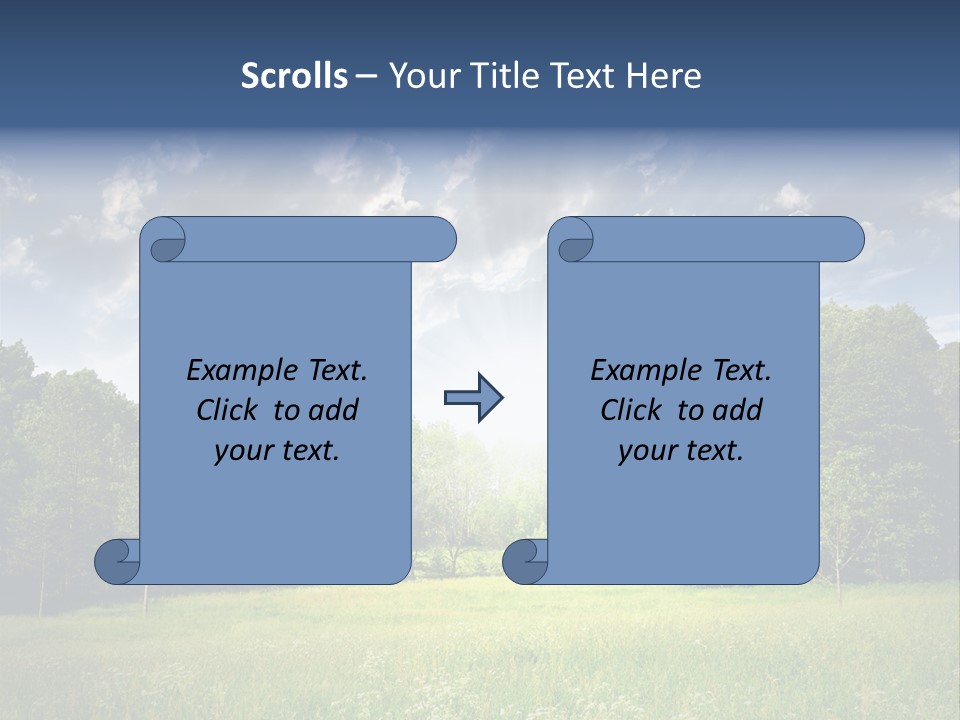 Scrolls – Your Title Text Here

Example Text. Click to add your text.

Example Text. Click to add your text.